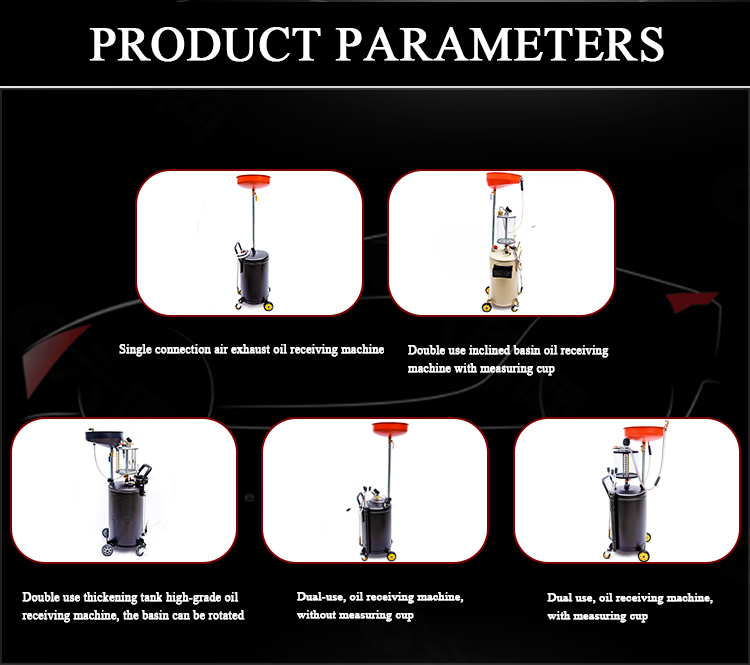 PRODUCT PARAMETERS

Single connection air exhaust oil receiving machine

Double use inclined basin oil receiving machine with measuring cup

Double use thickening tank high-grade oil receiving machine, the basin can be rotated

Dual-use, oil receiving machine, without measuring cup

Dual use, oil receiving machine, with measuring cup